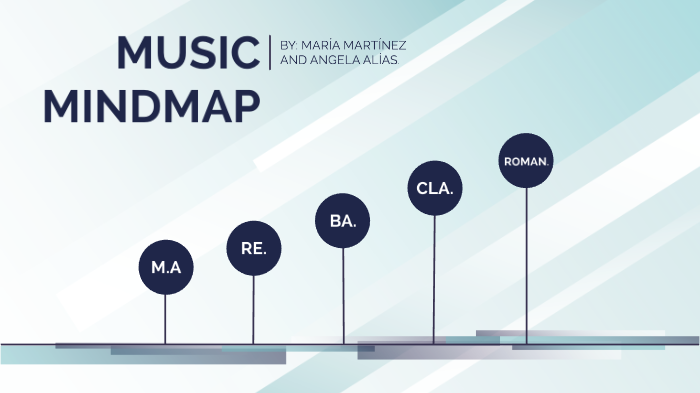 MUSIC MINDMAP

BY: MARÍA MARTÍNEZ AND ANGELA ALÍAS.

M.A

RE.

BA.

CLA.

ROMAN.